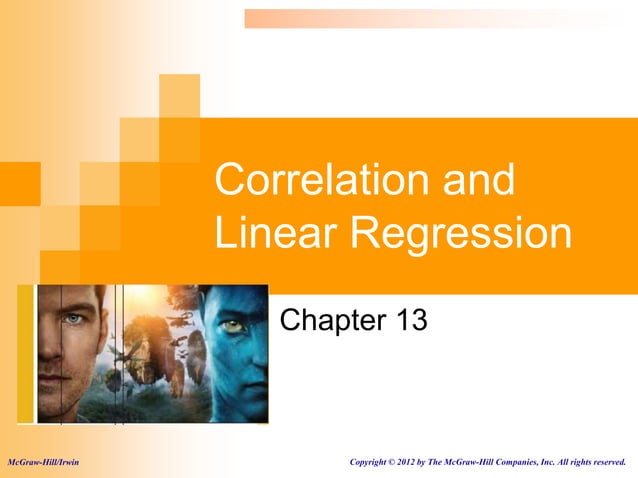 Correlation and Linear Regression

Chapter 13

McGraw-Hill/Irwin

Copyright © 2012 by The McGraw-Hill Companies, Inc. All rights reserved.